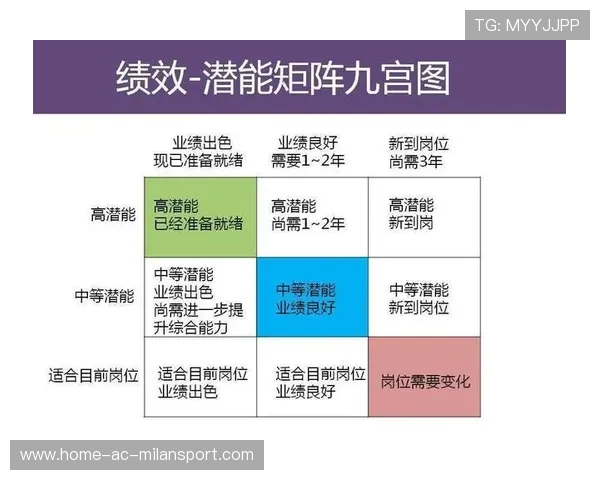 TG: MYYJJPP

绩效-潜能矩阵九宫图

| | 业绩出色 现已准备就绪 | 业绩良好 需要1~2年 | 新到岗位 尚需3年 |
|---|---|---|---|
| 高潜能 | 高潜能 已经准备就绪 | 高潜能 尚需1~2年 | 高潜能 新到岗 |
| 中等潜能 | 中等潜能 业绩出色 尚需进一步提升综合能力 | 中等潜能 业绩良好 | 中等潜能 新到岗位 |
| 适合目前岗位 | 适合目前岗位 业绩出色 | 适合目前岗位 业绩良好 | 岗位需要变化 |

www.home-ac-milansport.com